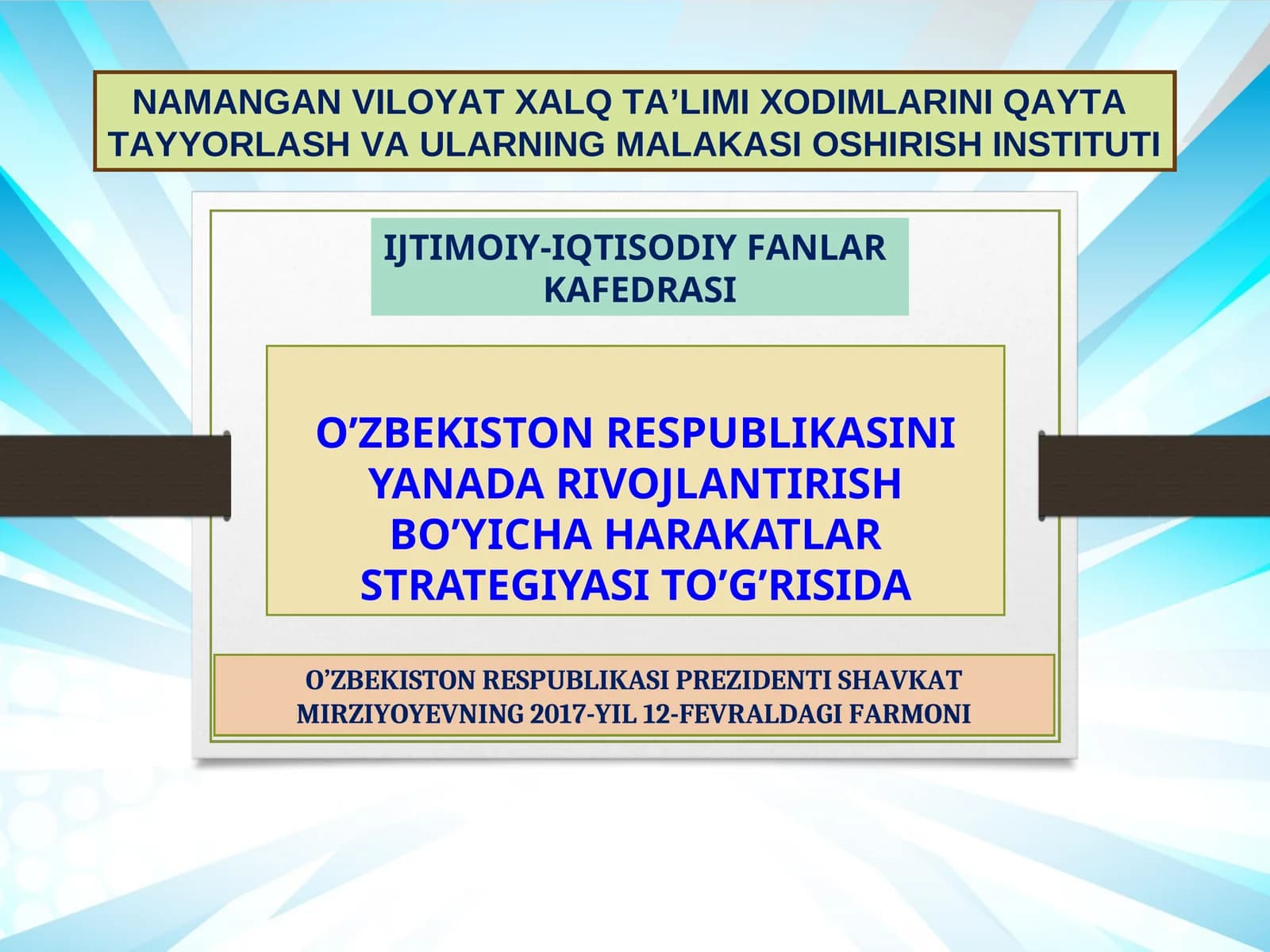 NAMANGAN VILOYAT XALQ TA’LIMI XODIMLARINI QAYTA TAYYORLASH VA ULARNING MALAKASI OSHIRISH INSTITUTI

IJTIMOIY-IQTISODIY FANLAR KAFEDRASI

O’ZBEKISTON RESPUBLIKASINI YANADA RIVOJLANTIRISH BO’YICHA HARAKATLAR STRATEGIYASI TO’G’RISIDA

O’ZBEKISTON RESPUBLIKASI PREZIDENTI SHAVKAT MIRZIYOYEVNING 2017-YIL 12-FEVRALDAGI FARMONI